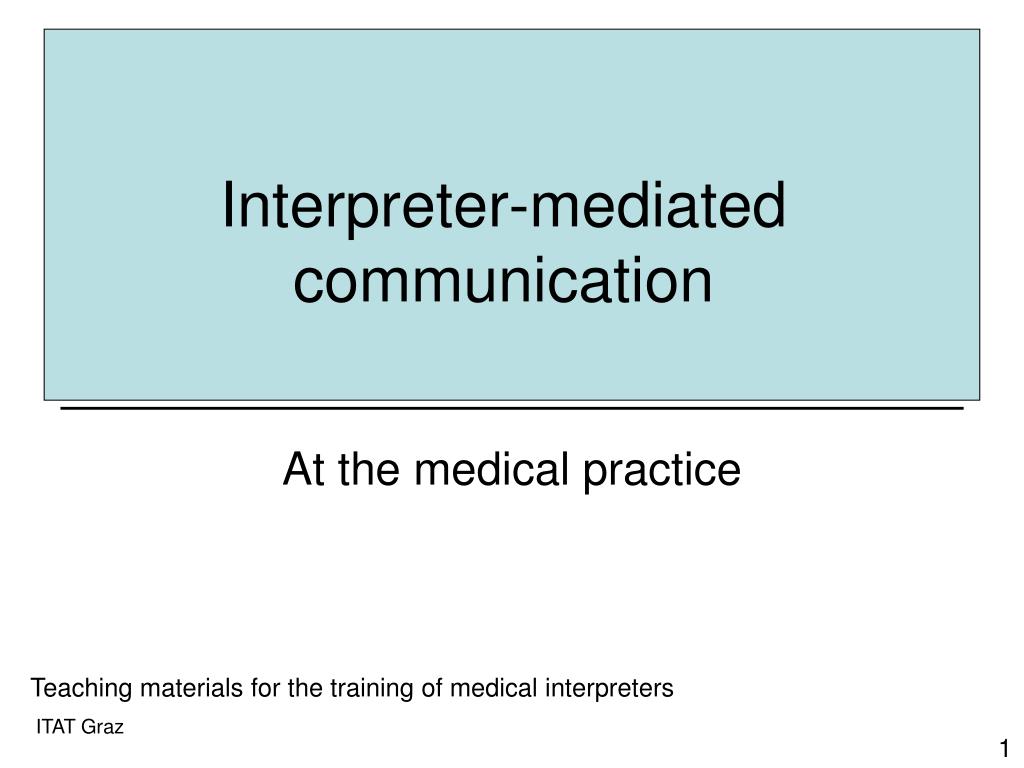 Interpreter-mediated communication

At the medical practice

Teaching materials for the training of medical interpreters

ITAT Graz

1